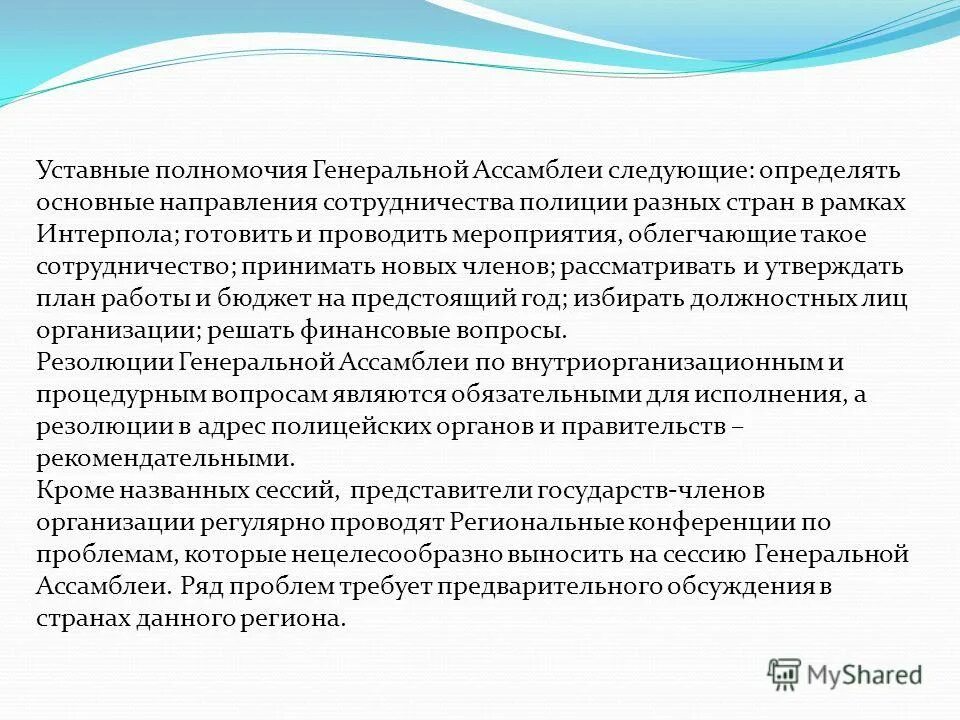 Уставные полномочия Генеральной Ассамблеи следующие: определять основные направления сотрудничества полиции разных стран в рамках Интерпола; готовить и проводить мероприятия, облегчающие такое сотрудничество; принимать новых членов; рассматривать и утверждать план работы и бюджет на предстоящий год; избирать должностных лиц организации; решать финансовые вопросы.
Резолюции Генеральной Ассамблеи по внутриорганизационным и процедурным вопросам являются обязательными для исполнения, а резолюции в адрес полицейских органов и правительств – рекомендательными.
Кроме названных сессий, представители государств-членов организации регулярно проводят Региональные конференции по проблемам, которые нецелесообразно выносить на сессию Генеральной Ассамблеи. Ряд проблем требует предварительного обсуждения в странах данного региона.

MyShared